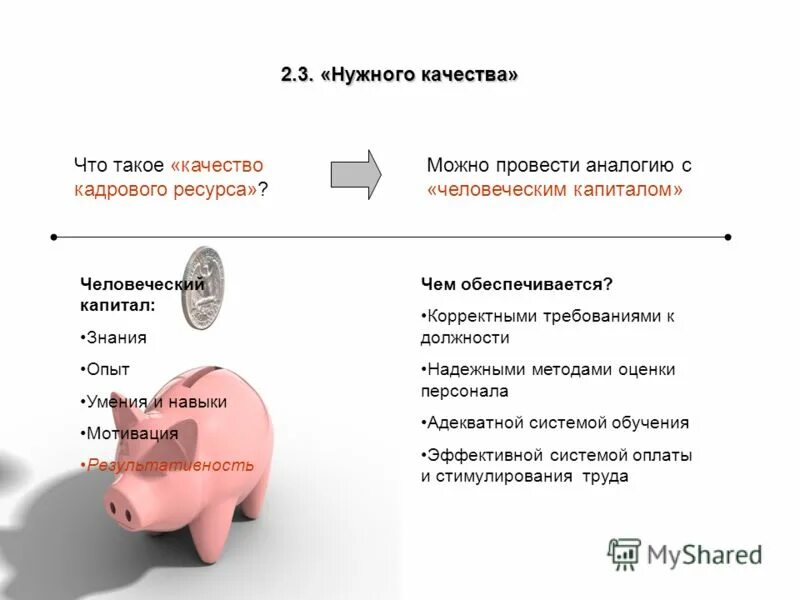 2.3. «Нужного качества»

Что такое «качество кадрового ресурса»?

Можно провести аналогию с «человеческим капиталом»

Человеческий капитал:

•Знания

•Опыт

•Умения и навыки

•Мотивация

•Результативность

Чем обеспечивается?

•Корректными требованиями к должности

•Надежными методами оценки персонала

•Адекватной системой обучения

•Эффективной системой оплаты и стимулирования труда

MyShared